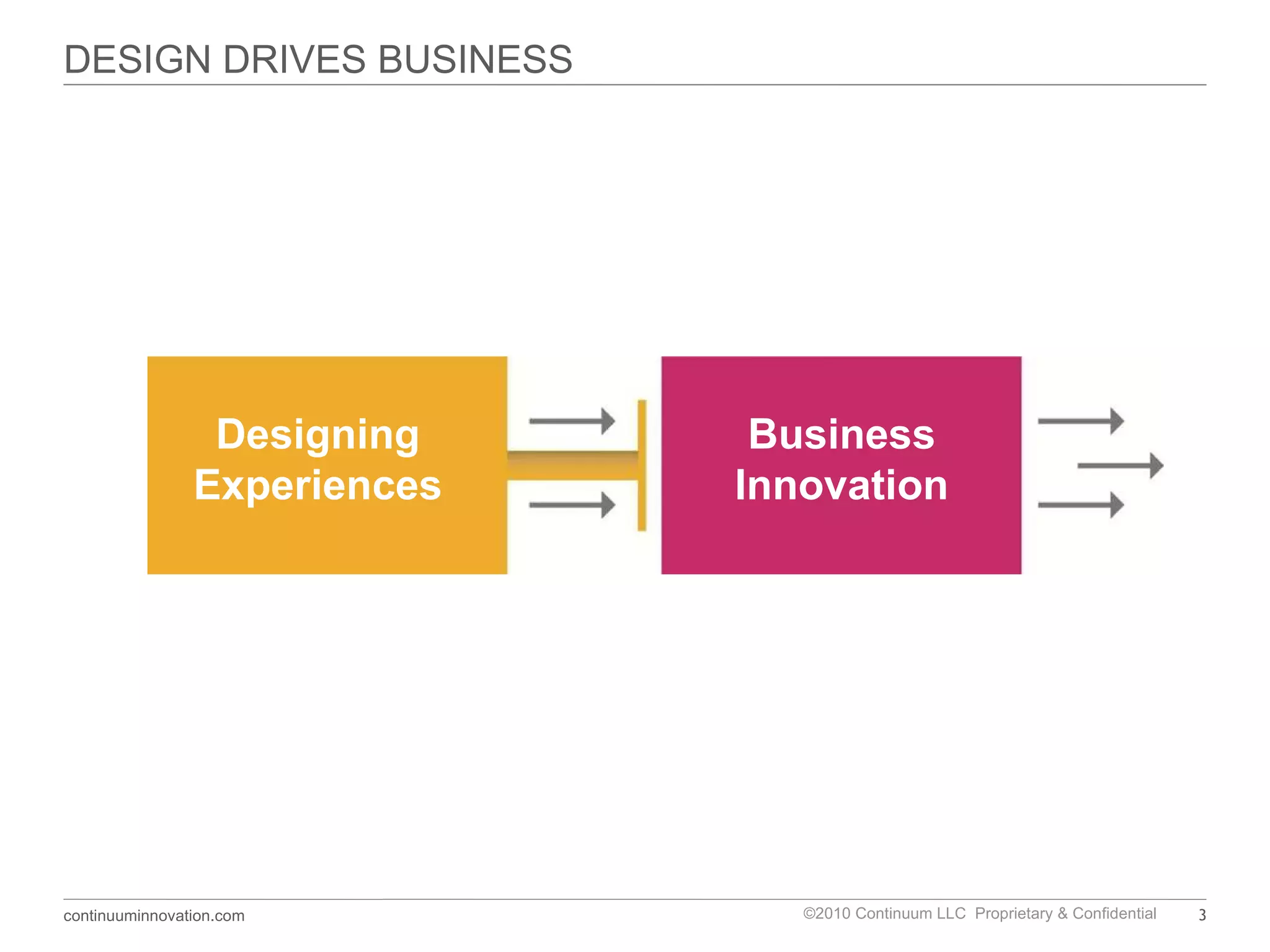 DESIGN DRIVES BUSINESS

Designing Experiences

Business Innovation

continuuminnovation.com

©2010 Continuum LLC Proprietary & Confidential

3